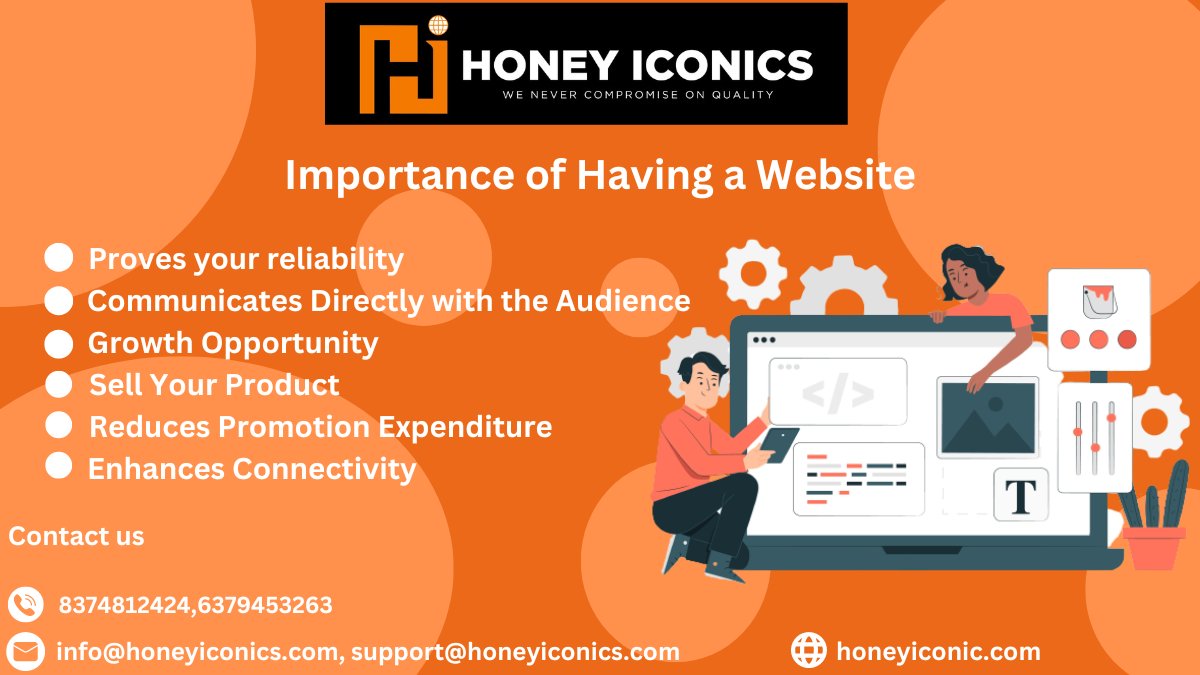 HONEY ICONICS
WE NEVER COMPROMISE ON QUALITY

Importance of Having a Website

Proves your reliability
Communicates Directly with the Audience
Growth Opportunity
Sell Your Product
Reduces Promotion Expenditure
Enhances Connectivity

</>

T

Contact us

8374812424,6379453263

info@honeyiconics.com, support@honeyiconics.com

honeyiconic.com